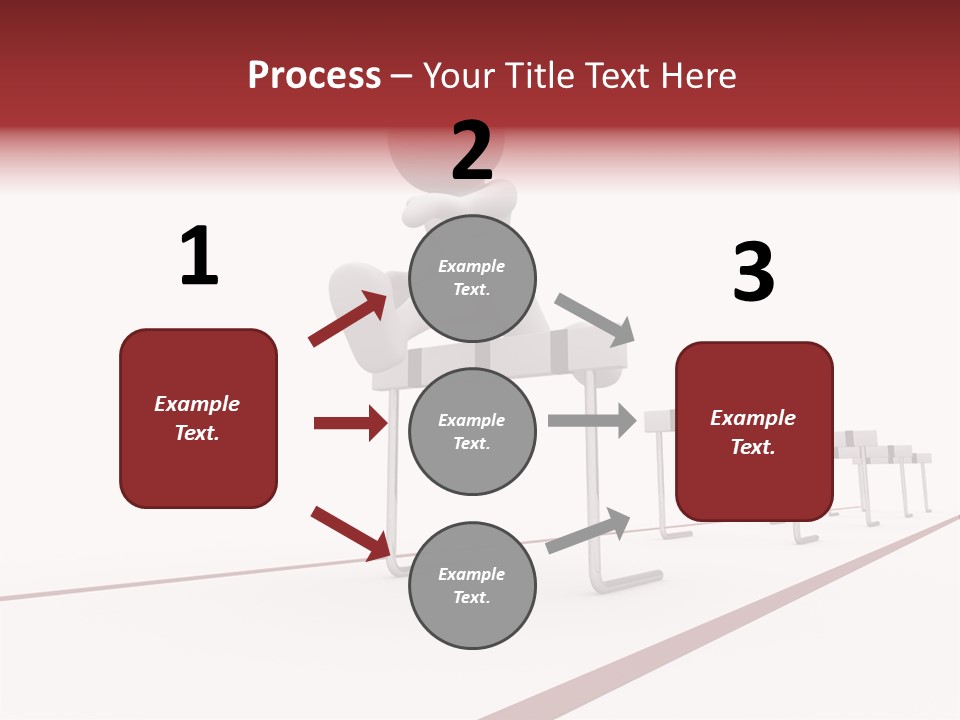 Process – Your Title Text Here

1

Example Text.

2

Example Text.

Example Text.

Example Text.

3

Example Text.